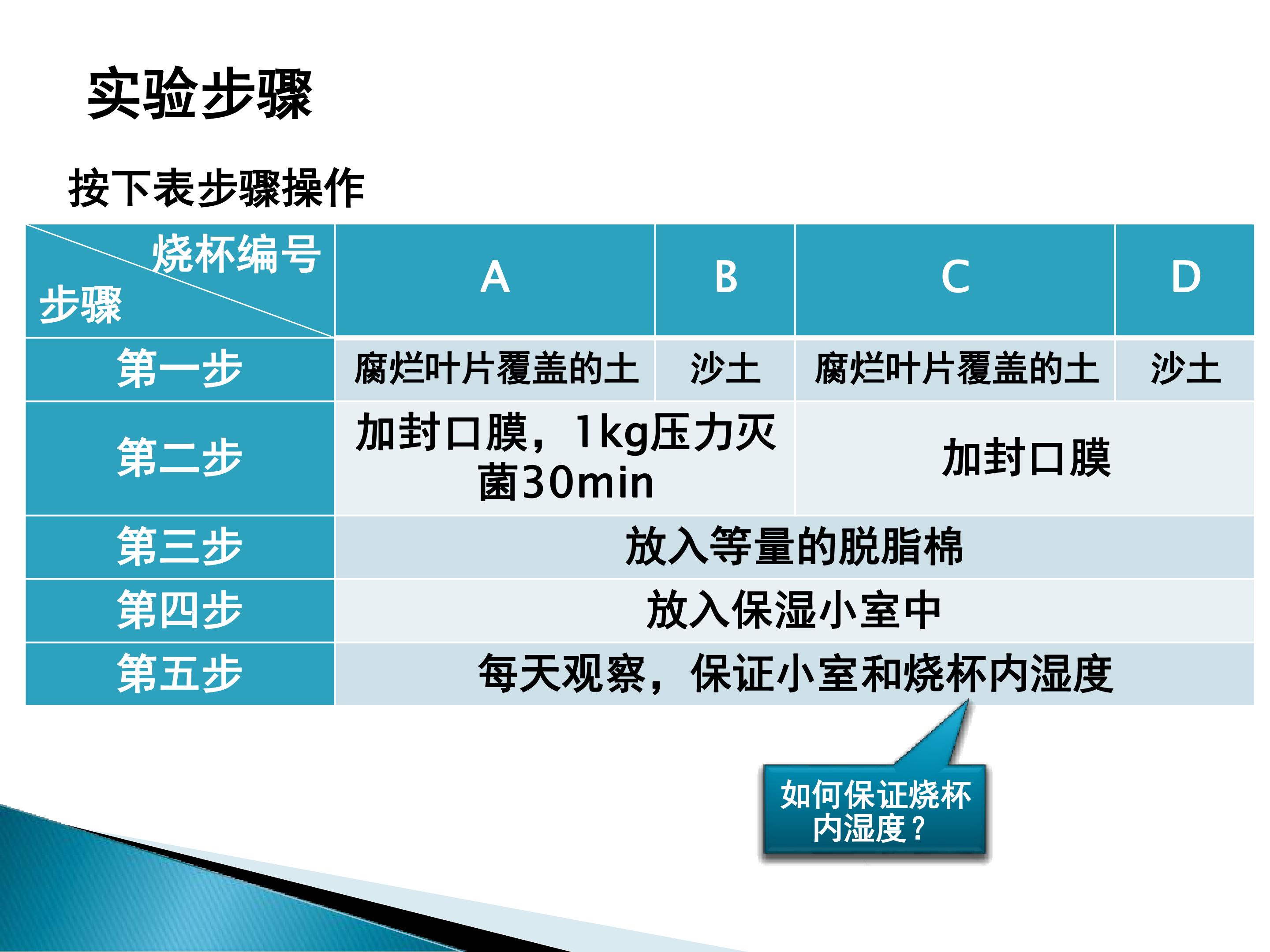 实验步骤

按下表步骤操作

| 烧杯编号 步骤 | A | B | C | D |
|---|---|---|---|---|
| 第一步 | 腐烂叶片覆盖的土 | 沙土 | 腐烂叶片覆盖的土 | 沙土 |
| 第二步 | 加封口膜，1kg压力灭菌30min | | 加封口膜 | |
| 第三步 | 放入等量的脱脂棉 | | | |
| 第四步 | 放入保湿小室中 | | | |
| 第五步 | 每天观察，保证小室和烧杯内湿度 | | | |

如何保证烧杯内湿度？